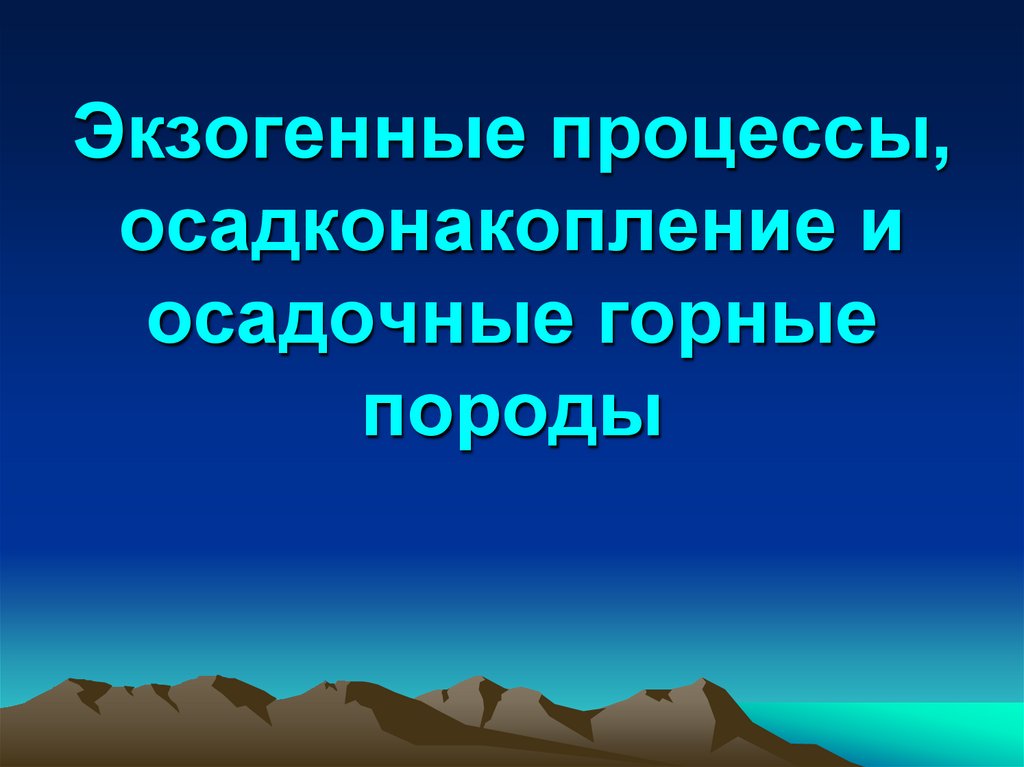 Экзогенные процессы, осадконакопление и осадочные горные породы